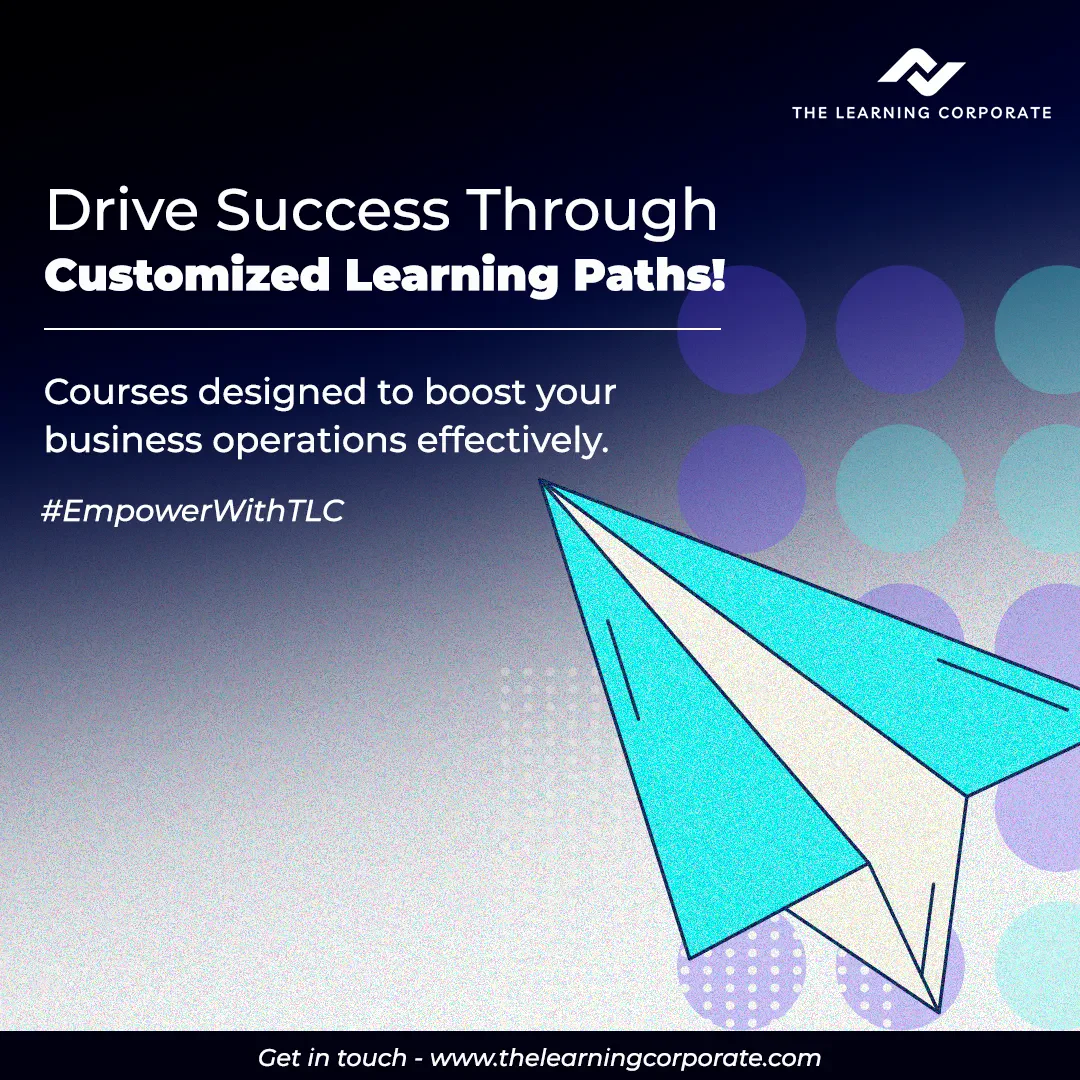 THE LEARNING CORPORATE

Drive Success Through
Customized Learning Paths!

Courses designed to boost your business operations effectively.

#EmpowerWithTLC

Get in touch - www.thelearningcorporate.com